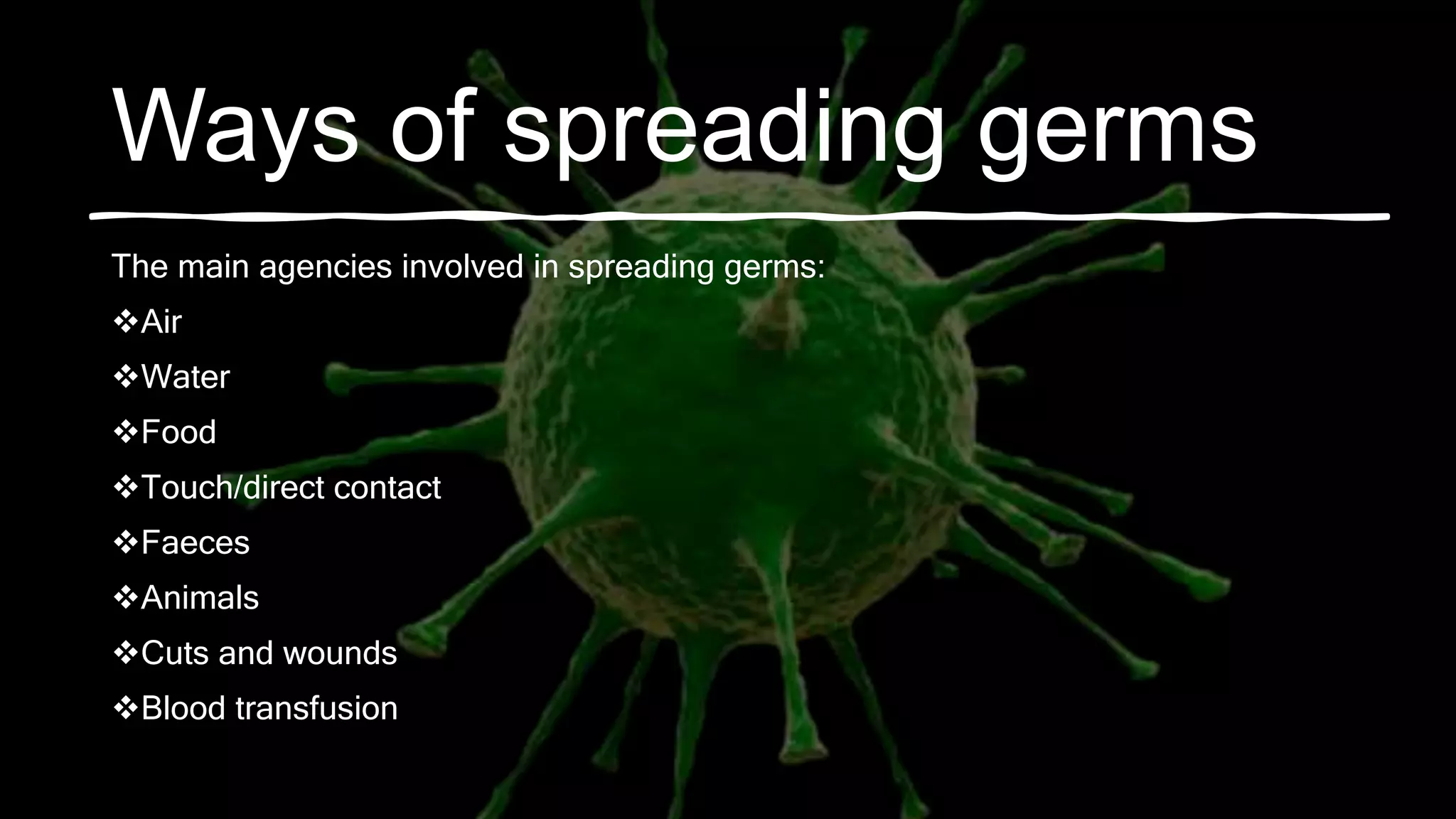 Ways of spreading germs

The main agencies involved in spreading germs:

❖Air

❖Water

❖Food

❖Touch/direct contact

❖Faeces

❖Animals

❖Cuts and wounds

❖Blood transfusion